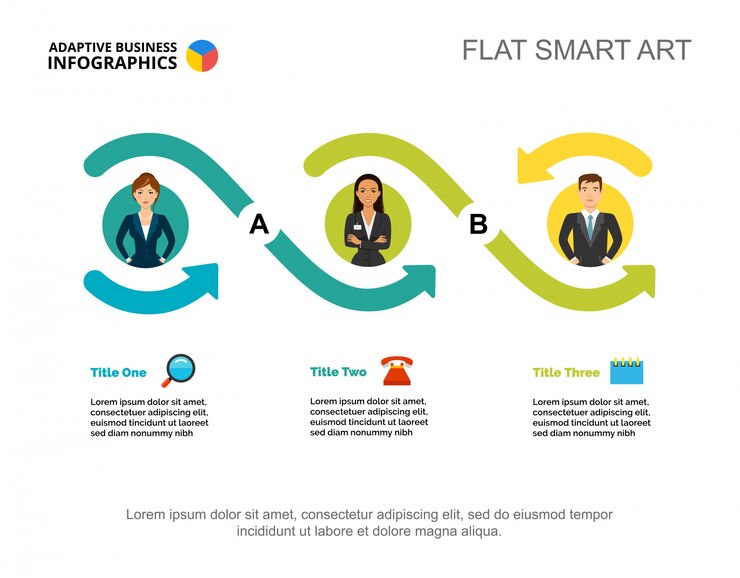 ADAPTIVE BUSINESS
INFOGRAPHICS

FLAT SMART ART

A

B

Title One

Lorem ipsum dolor sit amet, consectetuer adipiscing elit, euismod tincidunt ut laoreet sed diam nonummy nibh

Title Two

Lorem ipsum dolor sit amet, consectetuer adipiscing elit, euismod tincidunt ut laoreet sed diam nonummy nibh

Title Three

Lorem ipsum dolor sit amet, consectetuer adipiscing elit, euismod tincidunt ut laoreet sed diam nonummy nibh

Lorem ipsum dolor sit amet, consectetur adipiscing elit, sed do eiusmod tempor incididunt ut labore et dolore magna aliqua.